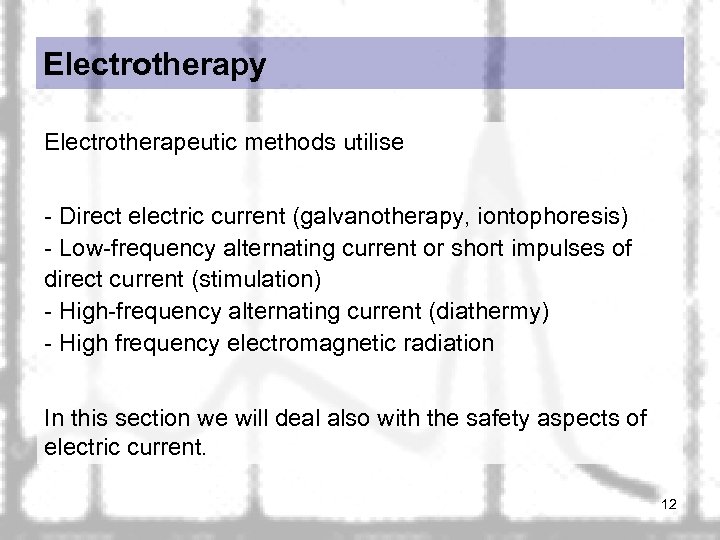 Electrotherapy

Electrotherapeutic methods utilise

- Direct electric current (galvanotherapy, iontophoresis)
- Low-frequency alternating current or short impulses of direct current (stimulation)
- High-frequency alternating current (diathermy)
- High frequency electromagnetic radiation

In this section we will deal also with the safety aspects of electric current.

12